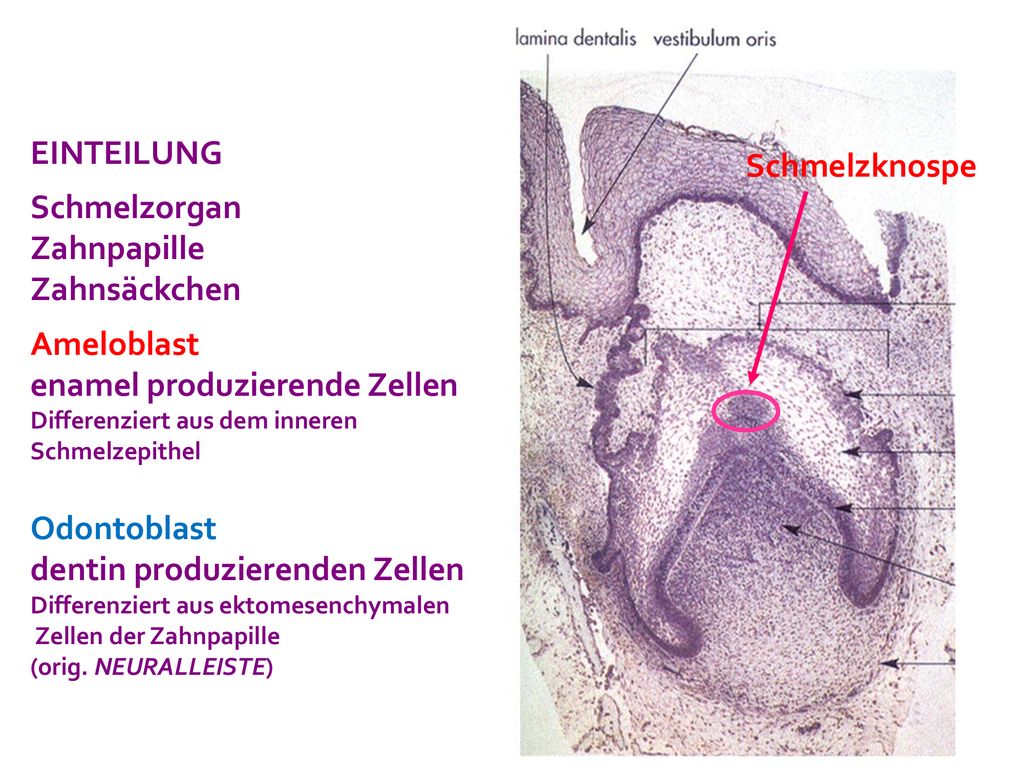 EINTEILUNG

Schmelzorgan
Zahnpapille
Zahnsäckchen

Ameloblast
enamel produzierende Zellen
Differenziert aus dem inneren Schmelzepithel

Odontoblast
dentin produzierenden Zellen
Differenziert aus ektomesenchymalen Zellen der Zahnpapille
(orig. NEURALLEISTE)

lamina dentalis vestibulum oris

Schmelzknospe